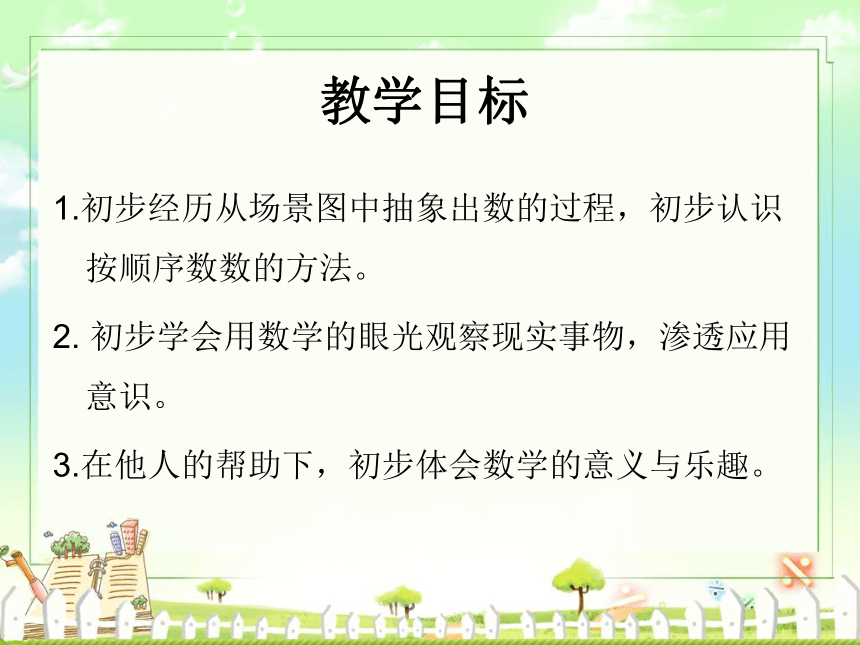 教学目标

1.初步经历从场景图中抽象出数的过程，初步认识按顺序数数的方法。

2. 初步学会用数学的眼光观察现实事物，渗透应用意识。

3.在他人的帮助下，初步体会数学的意义与乐趣。